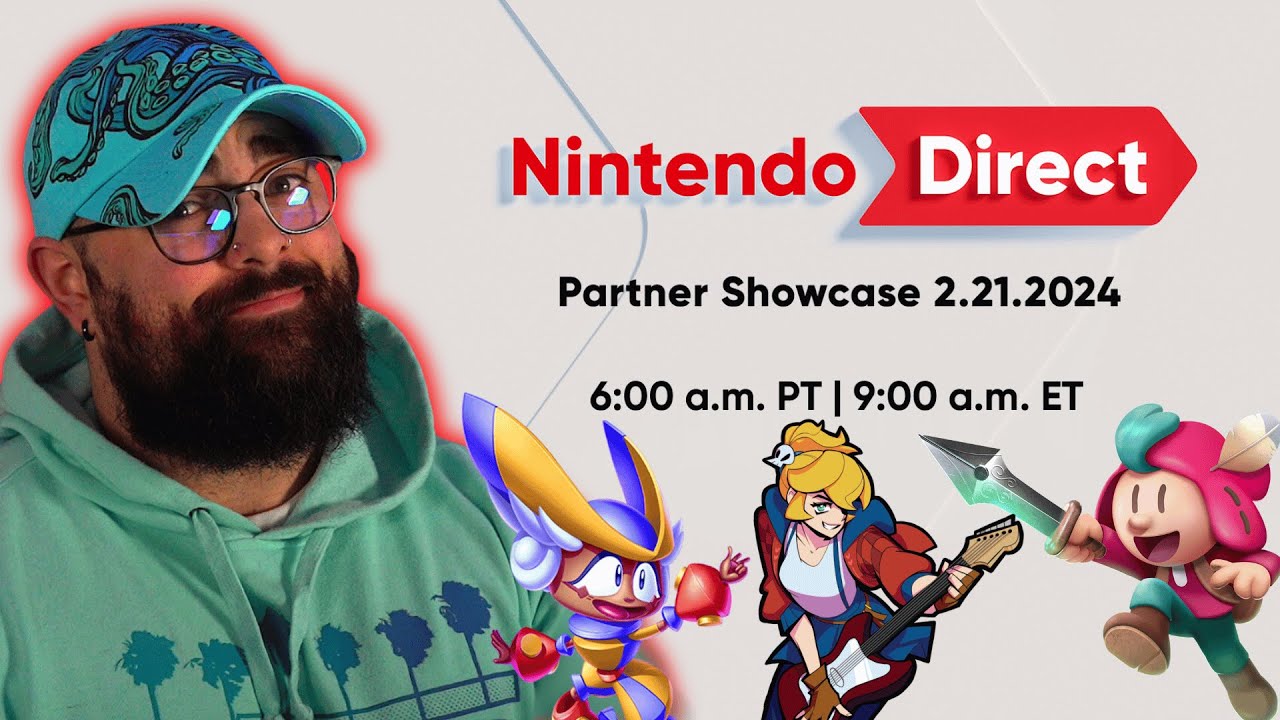 Nintendo Direct

Partner Showcase 2.21.2024

6:00 a.m. PT | 9:00 a.m. ET